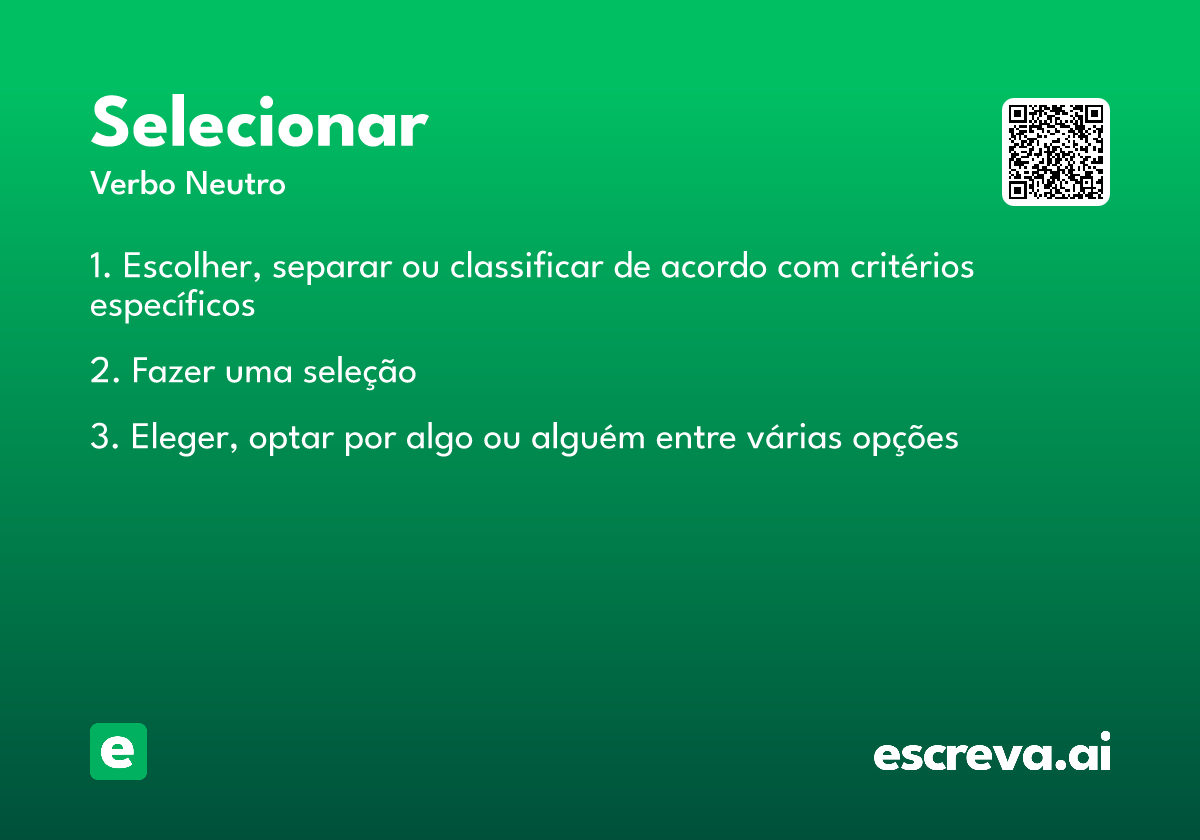 Selecionar
Verbo Neutro

1. Escolher, separar ou classificar de acordo com critérios específicos

2. Fazer uma seleção

3. Eleger, optar por algo ou alguém entre várias opções

e

escreva.ai